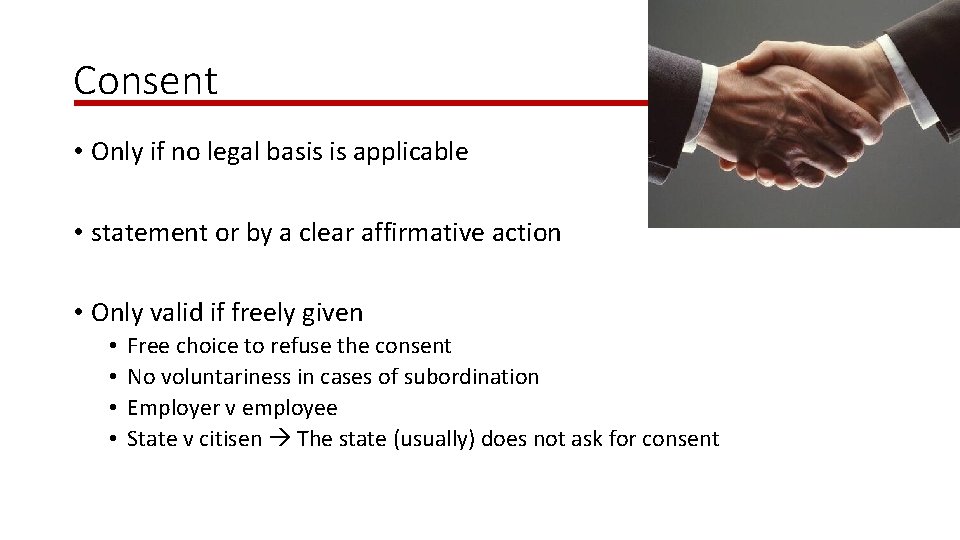 Consent

• Only if no legal basis is applicable

• statement or by a clear affirmative action

• Only valid if freely given
  • Free choice to refuse the consent
  • No voluntariness in cases of subordination
  • Employer v employee
  • State v citisen → The state (usually) does not ask for consent